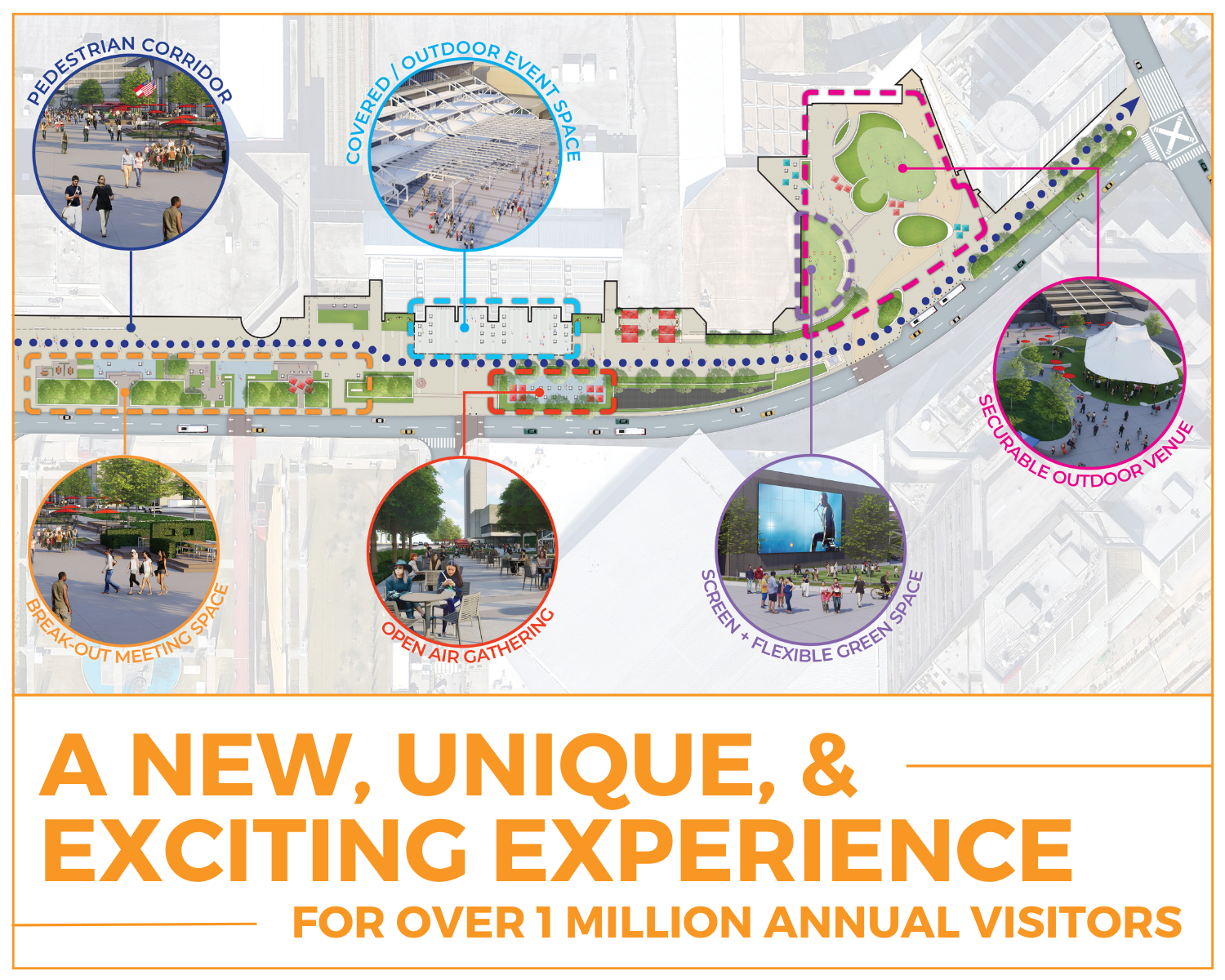 PEDESTRIAN CORRIDOR

COVERED / OUTDOOR EVENT SPACE

SECURABLE OUTDOOR VENUE

BREAK-OUT MEETING SPACE

OPEN AIR GATHERING

SCREEN + FLEXIBLE GREEN SPACE

A NEW, UNIQUE, & EXCITING EXPERIENCE

FOR OVER 1 MILLION ANNUAL VISITORS